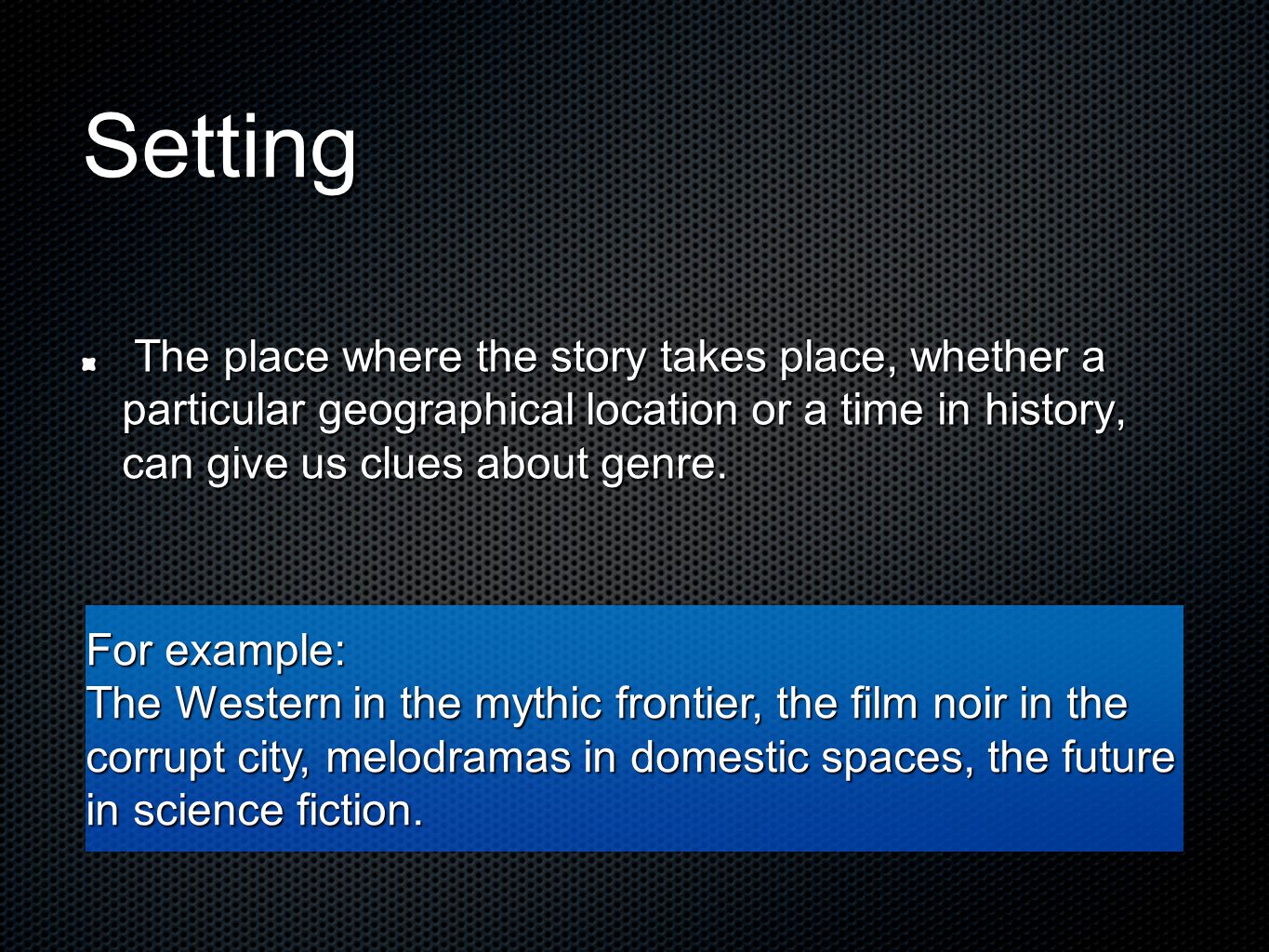 Setting

The place where the story takes place, whether a particular geographical location or a time in history, can give us clues about genre.

For example:
The Western in the mythic frontier, the film noir in the corrupt city, melodramas in domestic spaces, the future in science fiction.